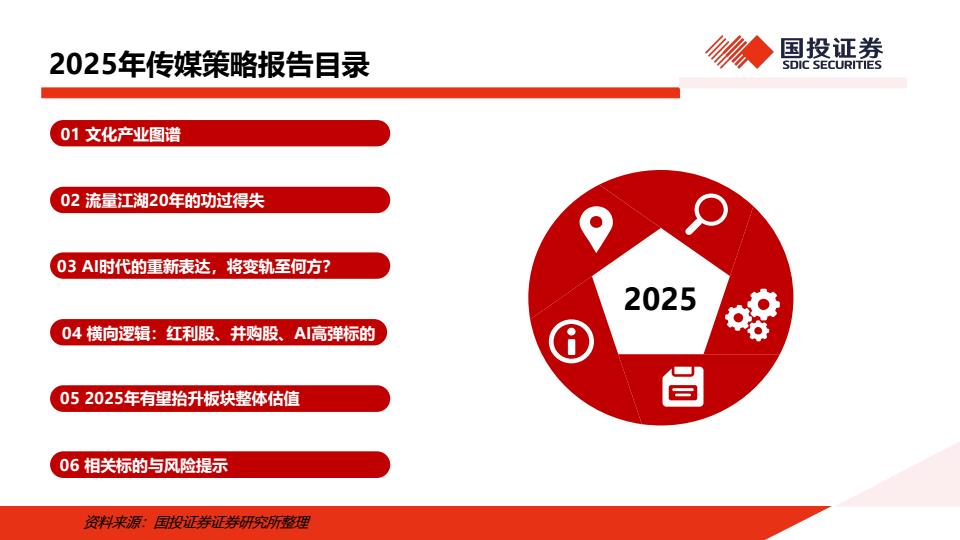 2025年传媒策略报告目录

国投证券
SDIC SECURITIES

01 文化产业图谱

02 流量江湖20年的功过得失

03 AI时代的重新表达，将变轨至何方？

04 横向逻辑：红利股、并购股、AI高弹标的

05 2025年有望抬升板块整体估值

06 相关标的与风险提示

2025

资料来源：国投证券证券研究所整理